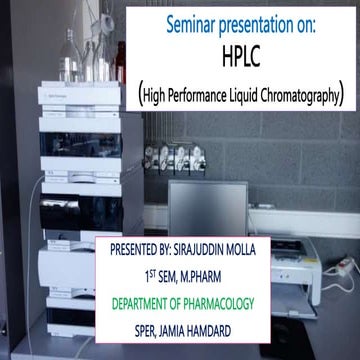 Seminar presentation on:

HPLC

(High Performance Liquid Chromatography)

PRESENTED BY: SIRAJUDDIN MOLLA

1$^{ST}$ SEM, M.PHARM

DEPARTMENT OF PHARMACOLOGY

SPER, JAMIA HAMDARD